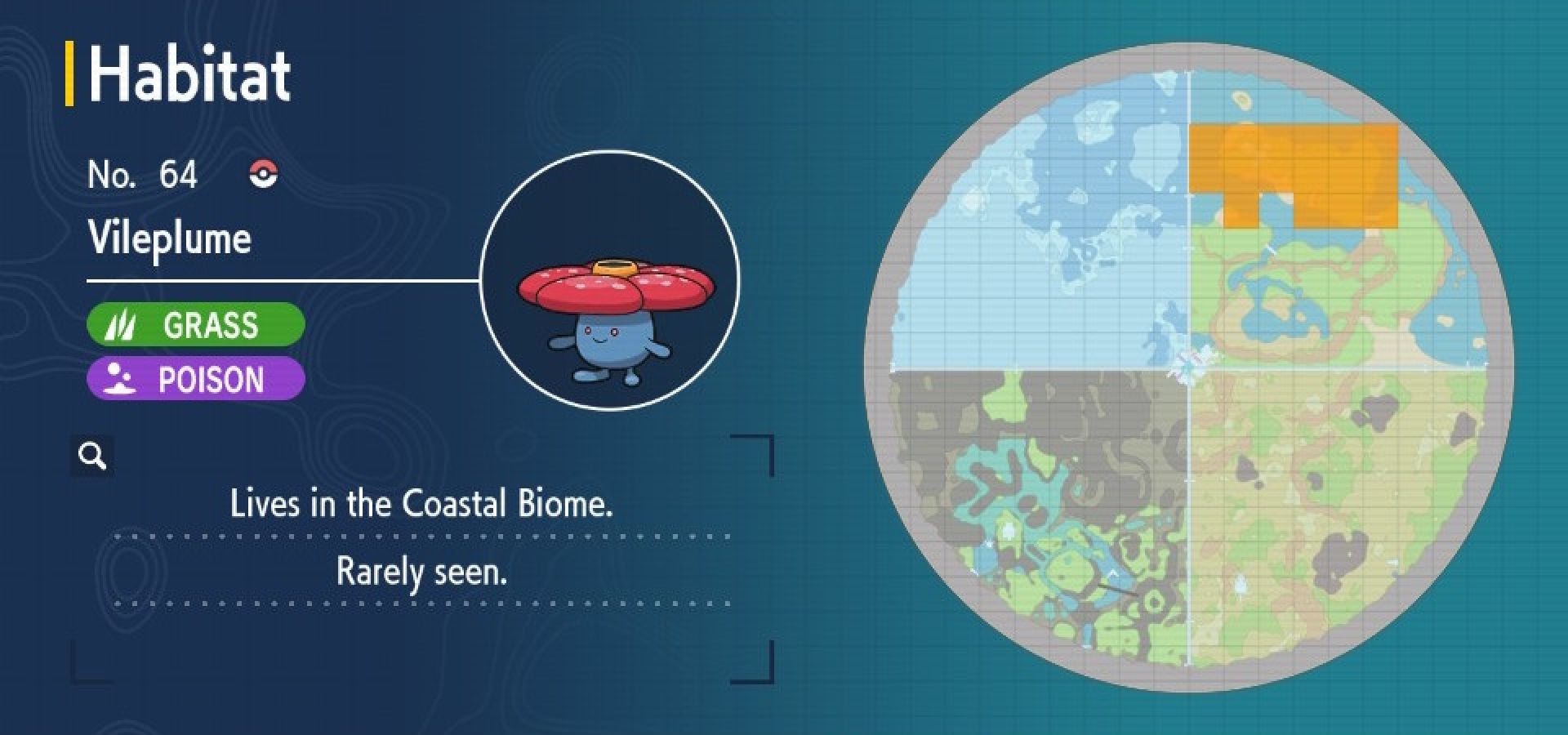 Habitat

No. 64

Vileplume

GRASS

POISON

Lives in the Coastal Biome.

Rarely seen.